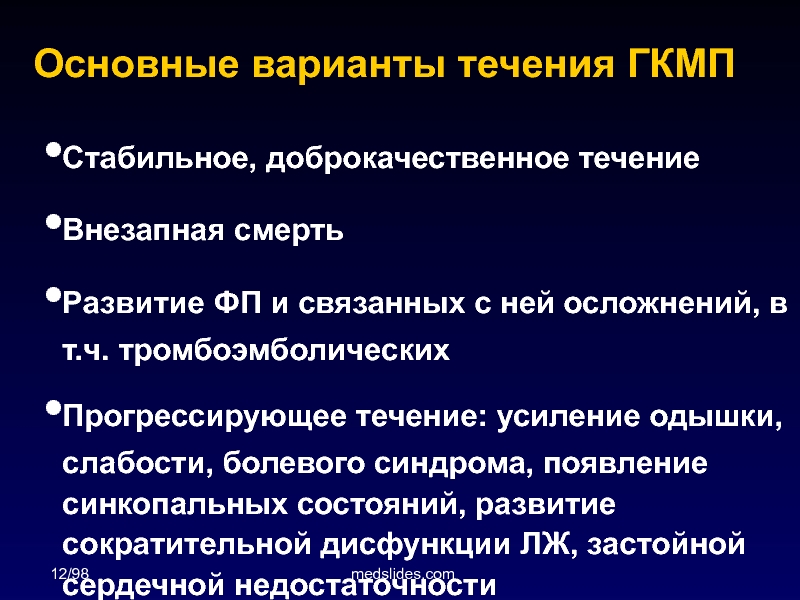 Основные варианты течения ГКМП

•Стабильное, доброкачественное течение

•Внезапная смерть

•Развитие ФП и связанных с ней осложнений, в т.ч. тромбоэмболических

•Прогрессирующее течение: усиление одышки, слабости, болевого синдрома, появление синкопальных состояний, развитие сократительной дисфункции ЛЖ, застойной сердечной недостаточности

12/98

medslides.com